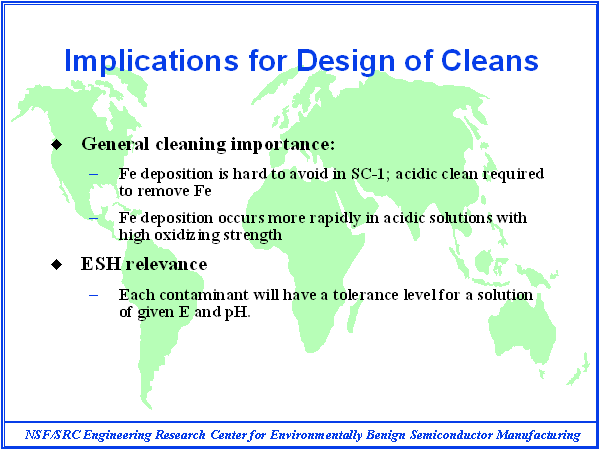 Implications for Design of Cleans

◆ General cleaning importance:

– Fe deposition is hard to avoid in SC-1; acidic clean required to remove Fe

– Fe deposition occurs more rapidly in acidic solutions with high oxidizing strength

◆ ESH relevance

– Each contaminant will have a tolerance level for a solution of given E and pH.

NSF/SRC Engineering Research Center for Environmentally Benign Semiconductor Manufacturing